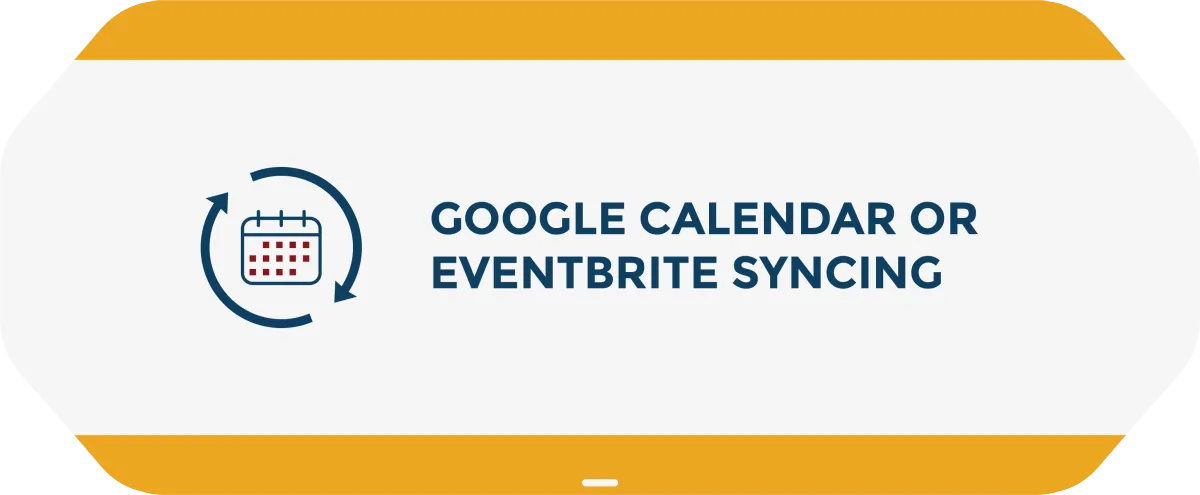 GOOGLE CALENDAR OR EVENTBRITE SYNCING